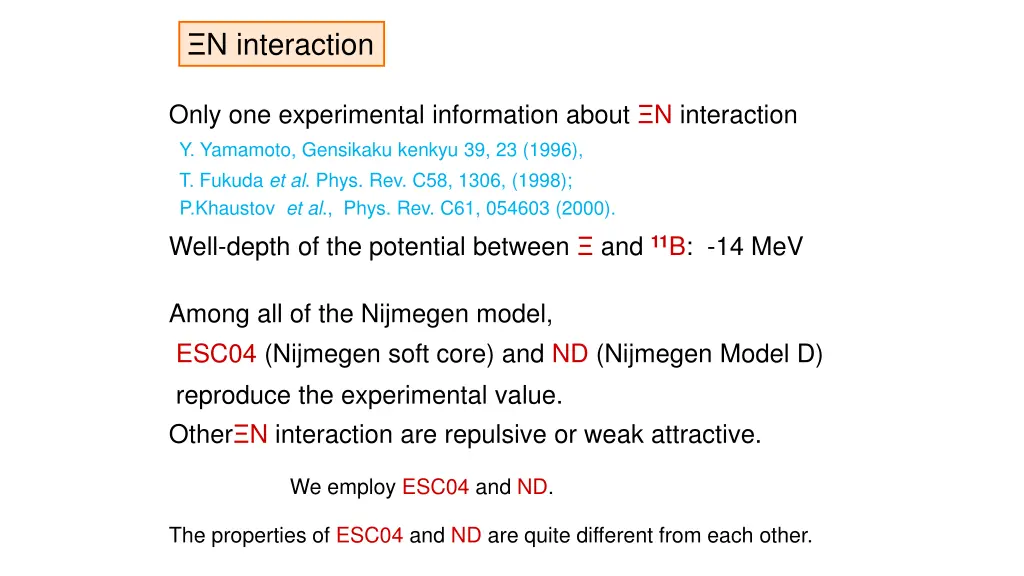 ΞN interaction

Only one experimental information about ΞN interaction
Y. Yamamoto, Gensikaku kenkyu 39, 23 (1996),
T. Fukuda et al. Phys. Rev. C58, 1306, (1998);
P.Khaustov et al., Phys. Rev. C61, 054603 (2000).

Well-depth of the potential between Ξ and $^{11}$B: -14 MeV

Among all of the Nijmegen model,
ESC04 (Nijmegen soft core) and ND (Nijmegen Model D)
reproduce the experimental value.
OtherΞN interaction are repulsive or weak attractive.

We employ ESC04 and ND.

The properties of ESC04 and ND are quite different from each other.